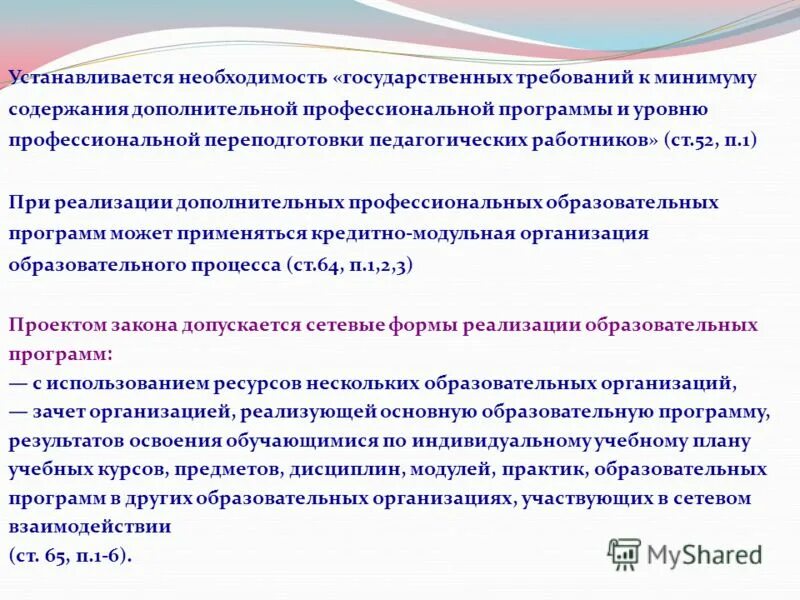 Устанавливается необходимость «государственных требований к минимуму содержания дополнительной профессиональной программы и уровню профессиональной переподготовки педагогических работников» (ст.52, п.1)

При реализации дополнительных профессиональных образовательных программ может применяться кредитно-модульная организация образовательного процесса (ст.64, п.1,2,3)

Проектом закона допускается сетевые формы реализации образовательных программ:
— с использованием ресурсов нескольких образовательных организаций,
— зачет организацией, реализующей основную образовательную программу, результатов освоения обучающимися по индивидуальному учебному плану учебных курсов, предметов, дисциплин, модулей, практик, образовательных программ в других образовательных организациях, участвующих в сетевом взаимодействии
(ст. 65, п.1-6).

MyShared